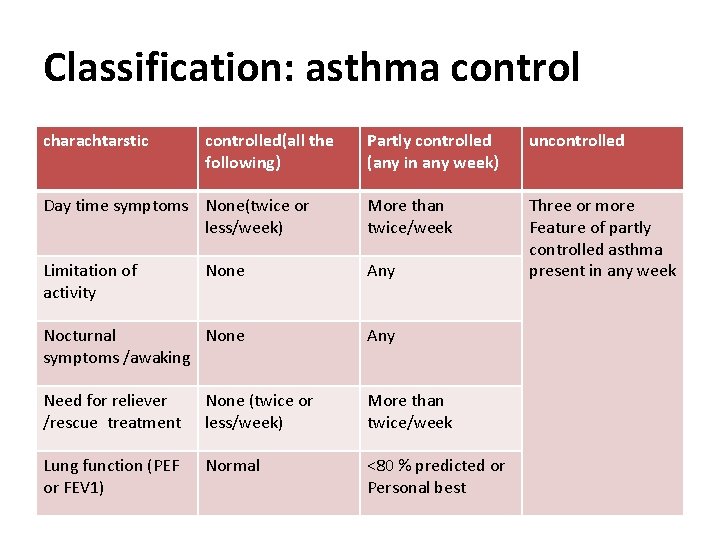 Classification: asthma control

| charachtarstic | controlled(all the following) | Partly controlled (any in any week) | uncontrolled |
|---|---|---|---|
| Day time symptoms | None(twice or less/week) | More than twice/week | Three or more Feature of partly controlled asthma present in any week |
| Limitation of activity | None | Any | |
| Nocturnal symptoms /awaking | None | Any | |
| Need for reliever /rescue treatment | None (twice or less/week) | More than twice/week | |
| Lung function (PEF or FEV1) | Normal | <80 % predicted or Personal best | |